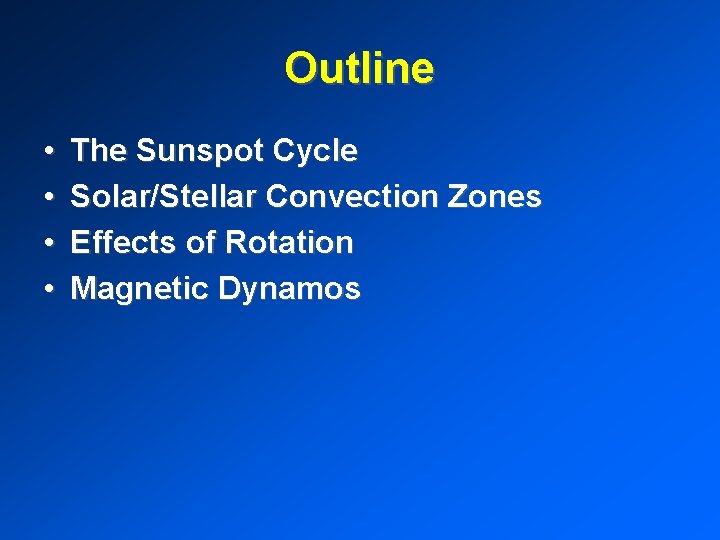 Outline

• The Sunspot Cycle
• Solar/Stellar Convection Zones
• Effects of Rotation
• Magnetic Dynamos